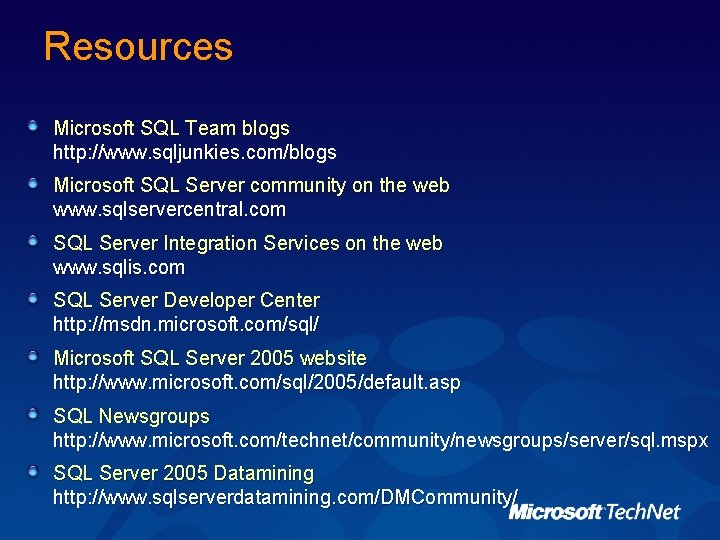 Resources

Microsoft SQL Team blogs
http://www.sqljunkies.com/blogs

Microsoft SQL Server community on the web
www.sqlservercentral.com

SQL Server Integration Services on the web
www.sqlis.com

SQL Server Developer Center
http://msdn.microsoft.com/sql/

Microsoft SQL Server 2005 website
http://www.microsoft.com/sql/2005/default.asp

SQL Newsgroups
http://www.microsoft.com/technet/community/newsgroups/server/sql.mspx

SQL Server 2005 Datamining
http://www.sqlserverdatamining.com/DMCommunity/

Microsoft TechNet